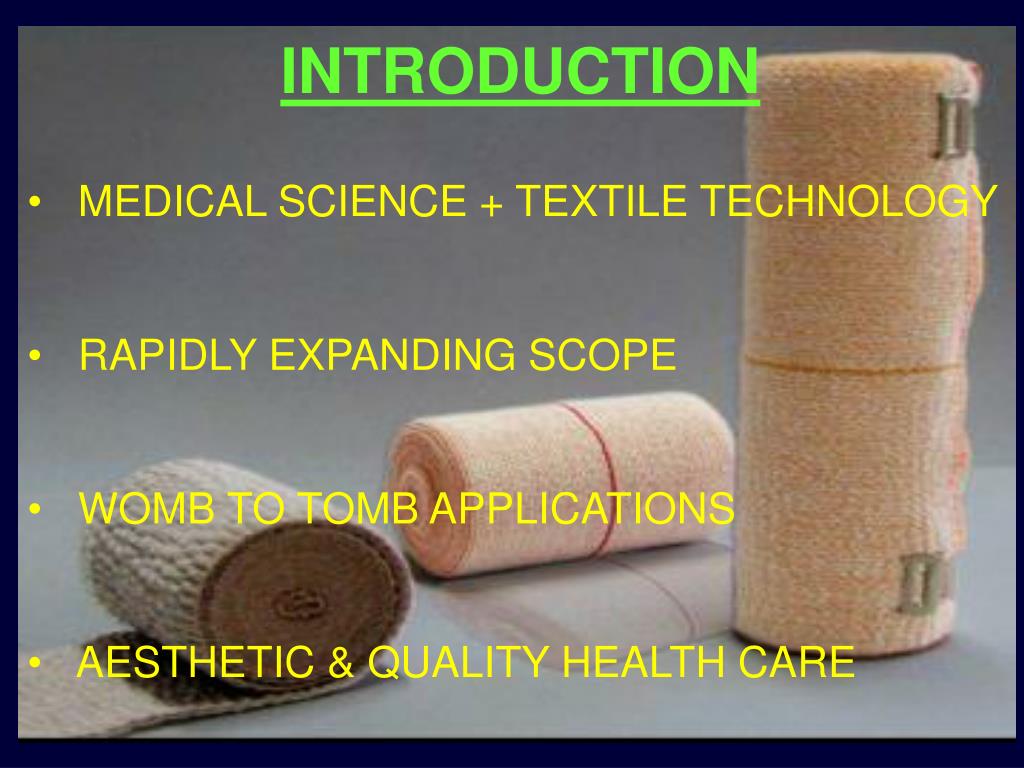 INTRODUCTION

• MEDICAL SCIENCE + TEXTILE TECHNOLOGY

• RAPIDLY EXPANDING SCOPE

• WOMB TO TOMB APPLICATIONS

• AESTHETIC & QUALITY HEALTH CARE